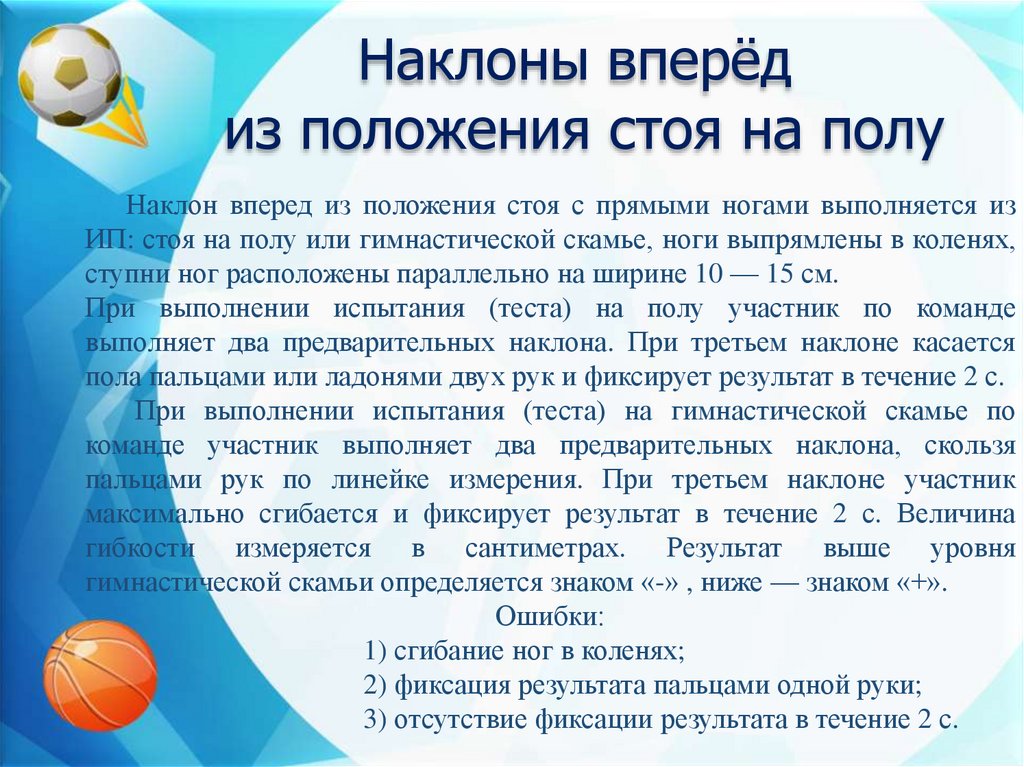 Наклоны вперёд из положения стоя на полу

Наклон вперед из положения стоя с прямыми ногами выполняется из ИП: стоя на полу или гимнастической скамье, ноги выпрямлены в коленях, ступни ног расположены параллельно на ширине 10 — 15 см.
При выполнении испытания (теста) на полу участник по команде выполняет два предварительных наклона. При третьем наклоне касается пола пальцами или ладонями двух рук и фиксирует результат в течение 2 с.
При выполнении испытания (теста) на гимнастической скамье по команде участник выполняет два предварительных наклона, скользя пальцами рук по линейке измерения. При третьем наклоне участник максимально сгибается и фиксирует результат в течение 2 с. Величина гибкости измеряется в сантиметрах. Результат выше уровня гимнастической скамьи определяется знаком «-» , ниже — знаком «+».

Ошибки:
1) сгибание ног в коленях;
2) фиксация результата пальцами одной руки;
3) отсутствие фиксации результата в течение 2 с.